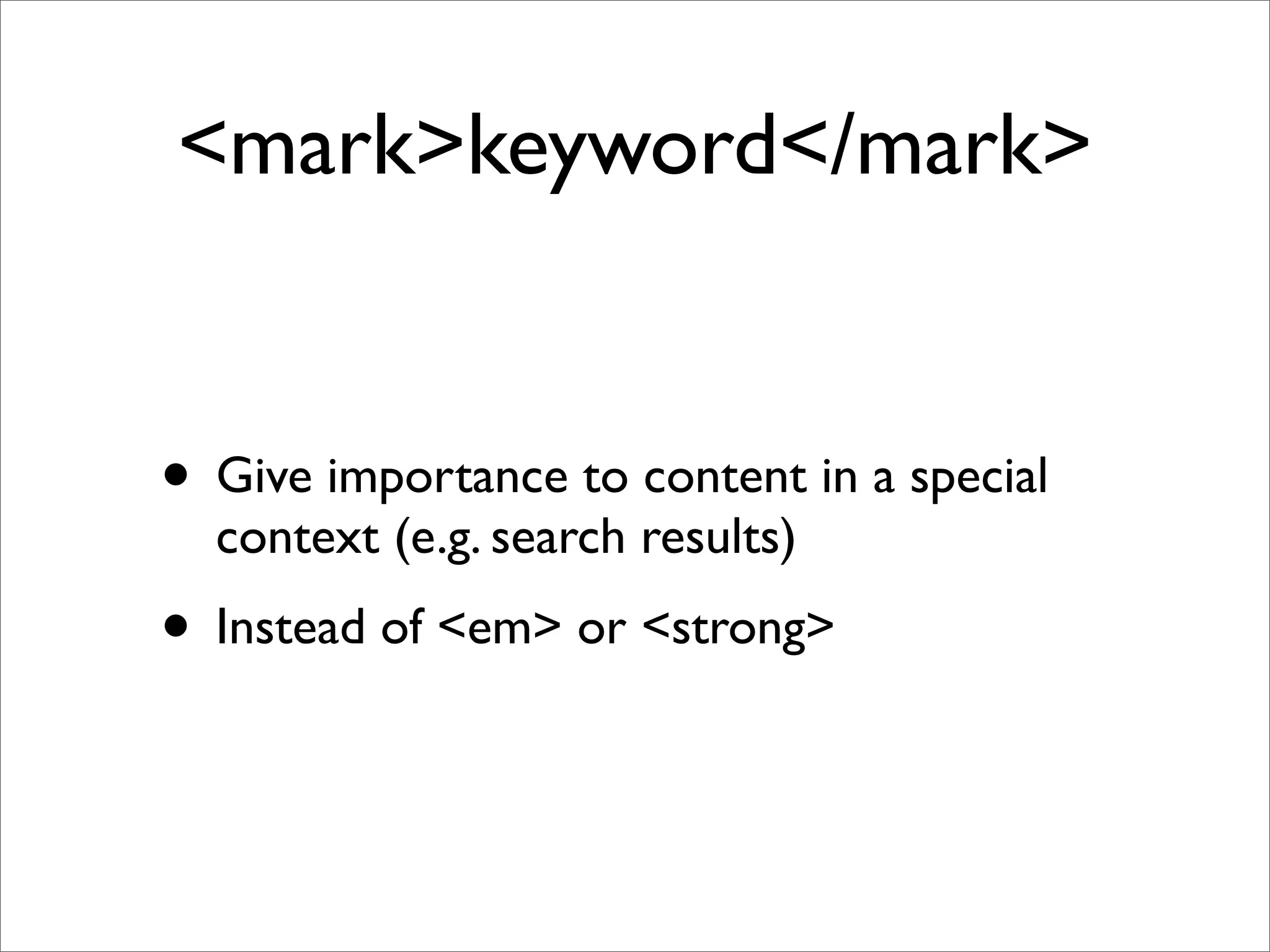 <mark>keyword</mark>

• Give importance to content in a special context (e.g. search results)

• Instead of <em> or <strong>